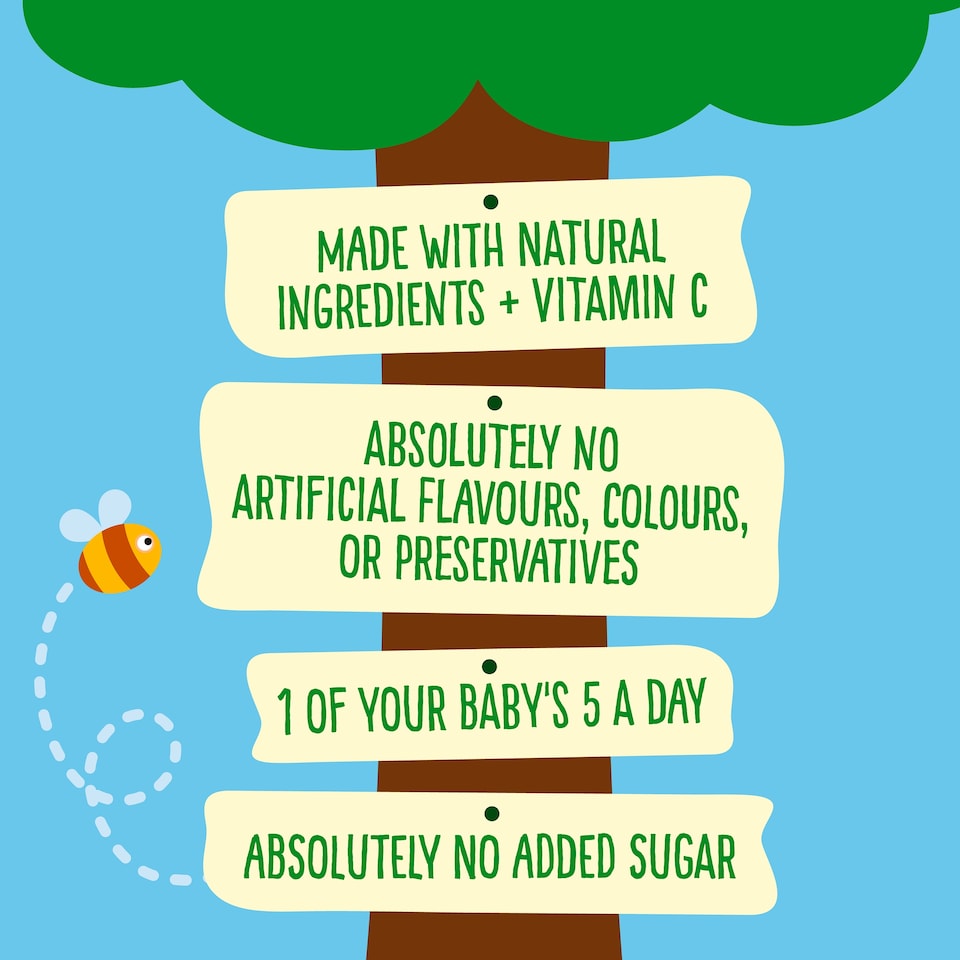 MADE WITH NATURAL INGREDIENTS + VITAMIN C

ABSOLUTELY NO ARTIFICIAL FLAVOURS, COLOURS, OR PRESERVATIVES

1 OF YOUR BABY'S 5 A DAY

ABSOLUTELY NO ADDED SUGAR